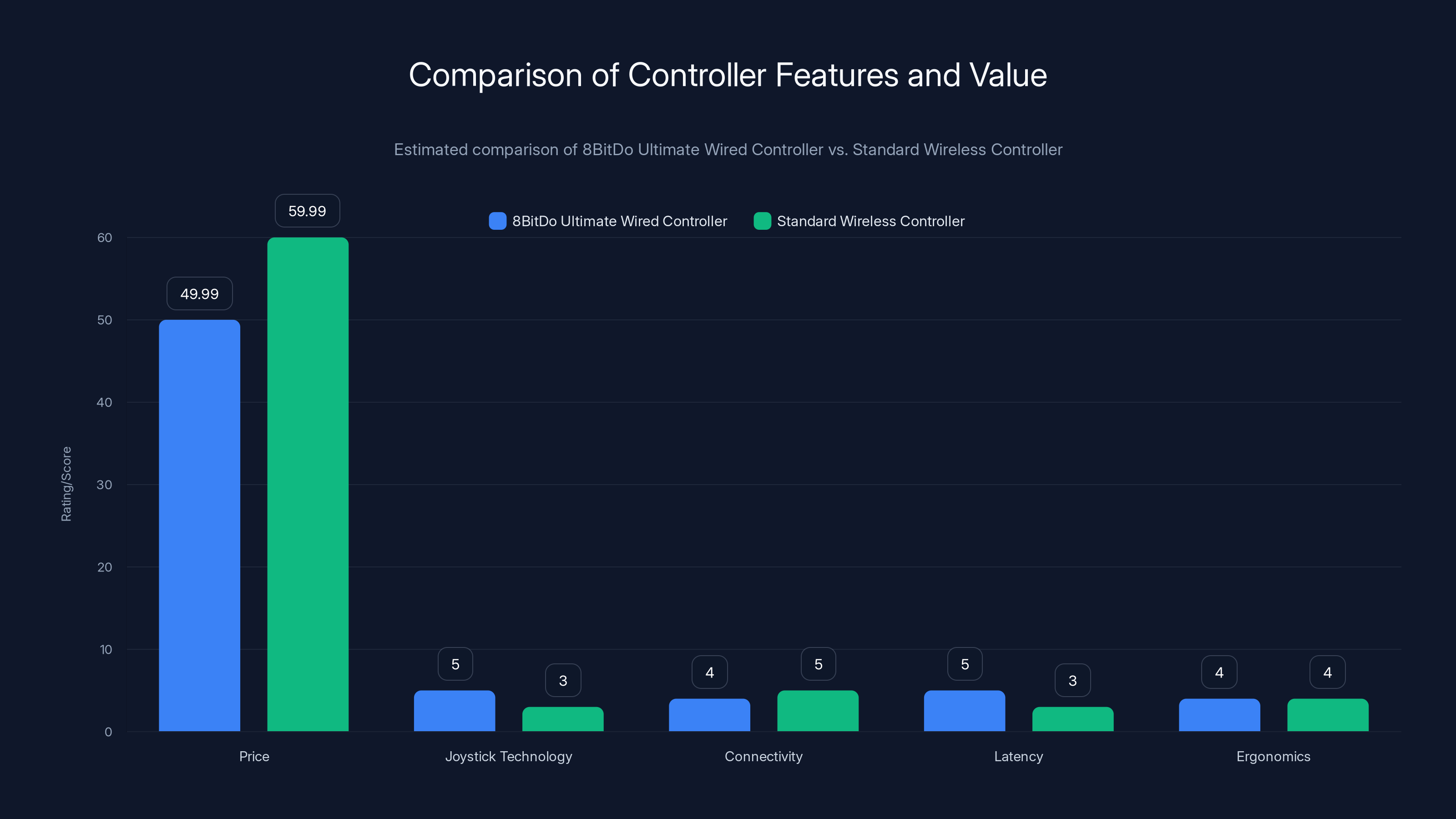 Comparison of Controller Features and Value

Estimated comparison of 8BitDo Ultimate Wired Controller vs. Standard Wireless Controller

8BitDo Ultimate Wired Controller
Standard Wireless Controller

Rating/Score

60
50
40
30
20
10
0

49.99
59.99
5
3
4
5
5
3
4
4

Price
Joystick Technology
Connectivity
Latency
Ergonomics